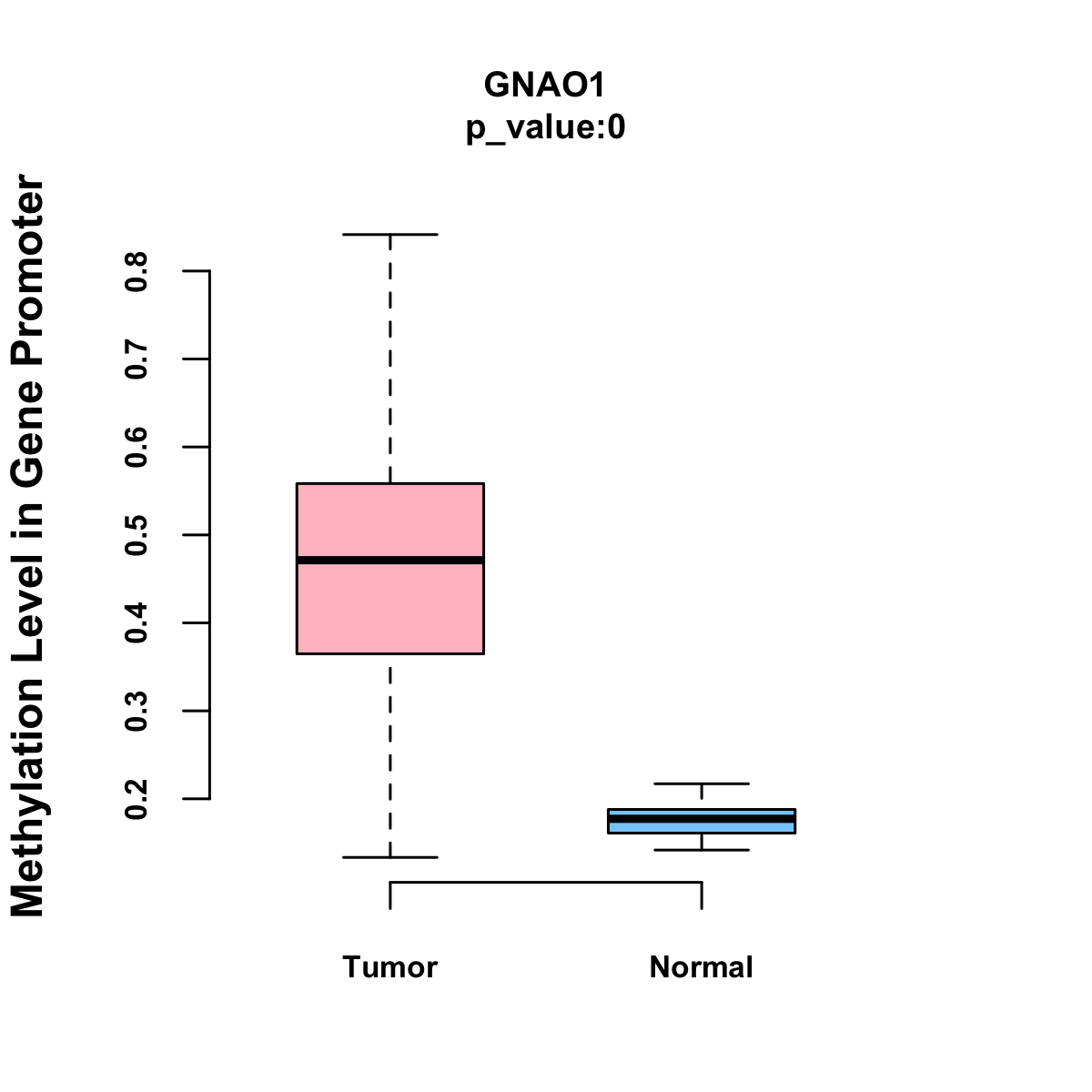 GNAO1
p_value:0

Methylation Level in Gene Promoter

0.8
0.7
0.6
0.5
0.4
0.3
0.2

Tumor
Normal